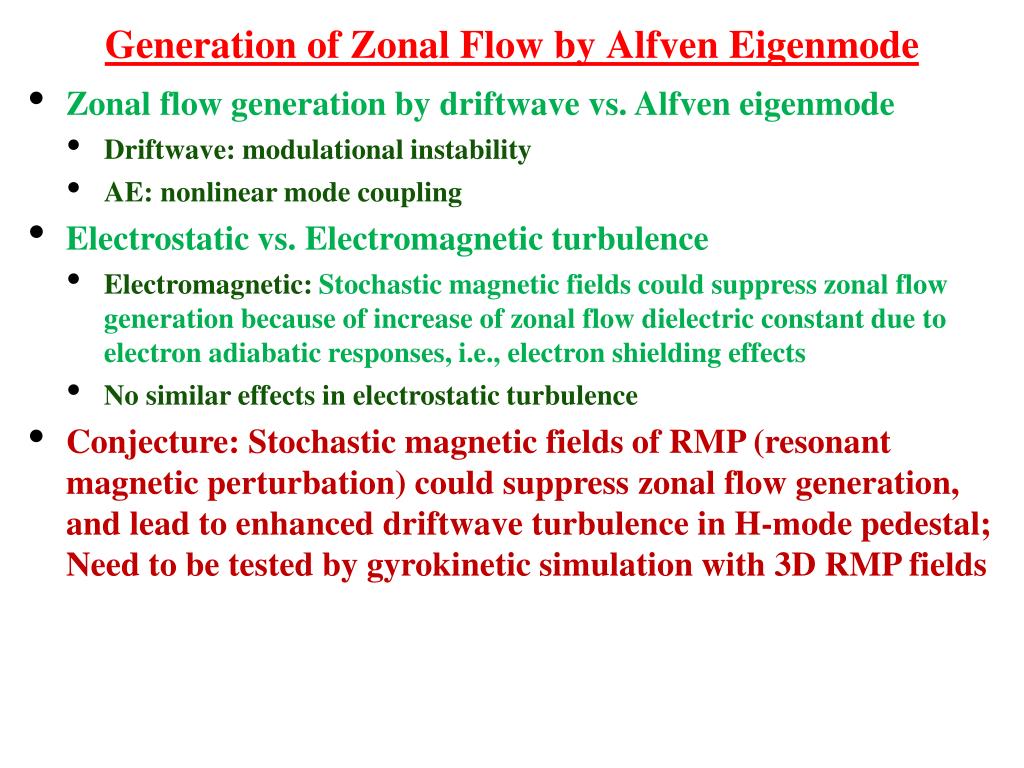 Generation of Zonal Flow by Alfven Eigenmode

• Zonal flow generation by driftwave vs. Alfven eigenmode
  • Driftwave: modulational instability
  • AE: nonlinear mode coupling
• Electrostatic vs. Electromagnetic turbulence
  • Electromagnetic: Stochastic magnetic fields could suppress zonal flow generation because of increase of zonal flow dielectric constant due to electron adiabatic responses, i.e., electron shielding effects
  • No similar effects in electrostatic turbulence
• Conjecture: Stochastic magnetic fields of RMP (resonant magnetic perturbation) could suppress zonal flow generation, and lead to enhanced driftwave turbulence in H-mode pedestal; Need to be tested by gyrokinetic simulation with 3D RMP fields